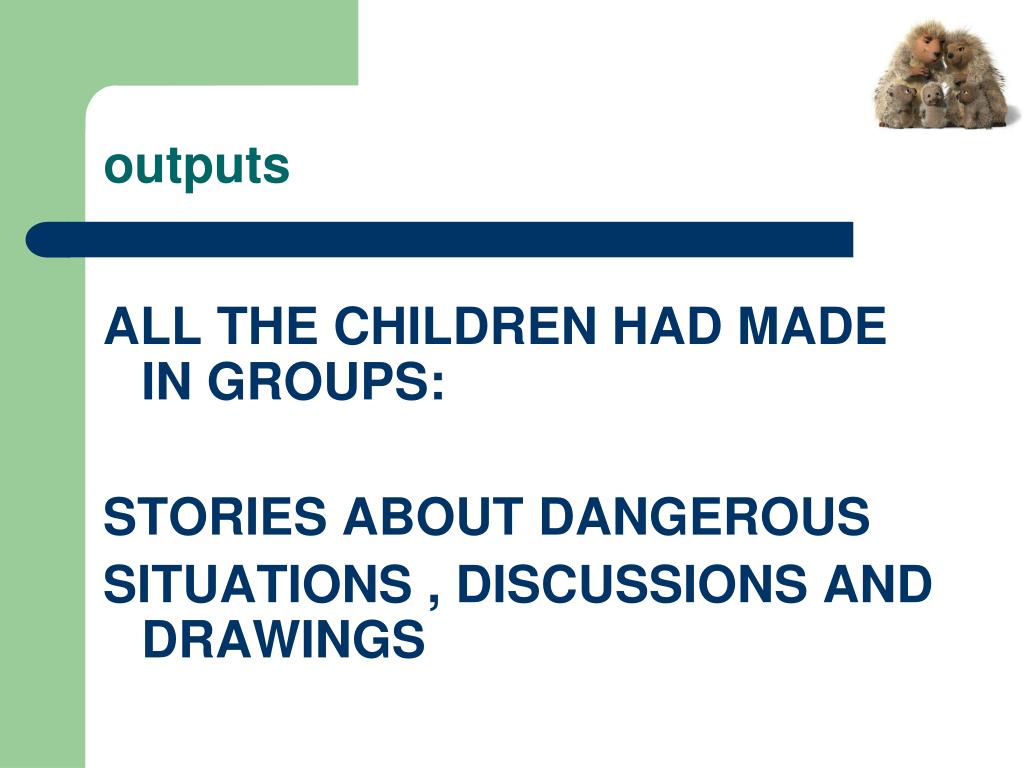 outputs

ALL THE CHILDREN HAD MADE IN GROUPS:

STORIES ABOUT DANGEROUS
SITUATIONS , DISCUSSIONS AND DRAWINGS